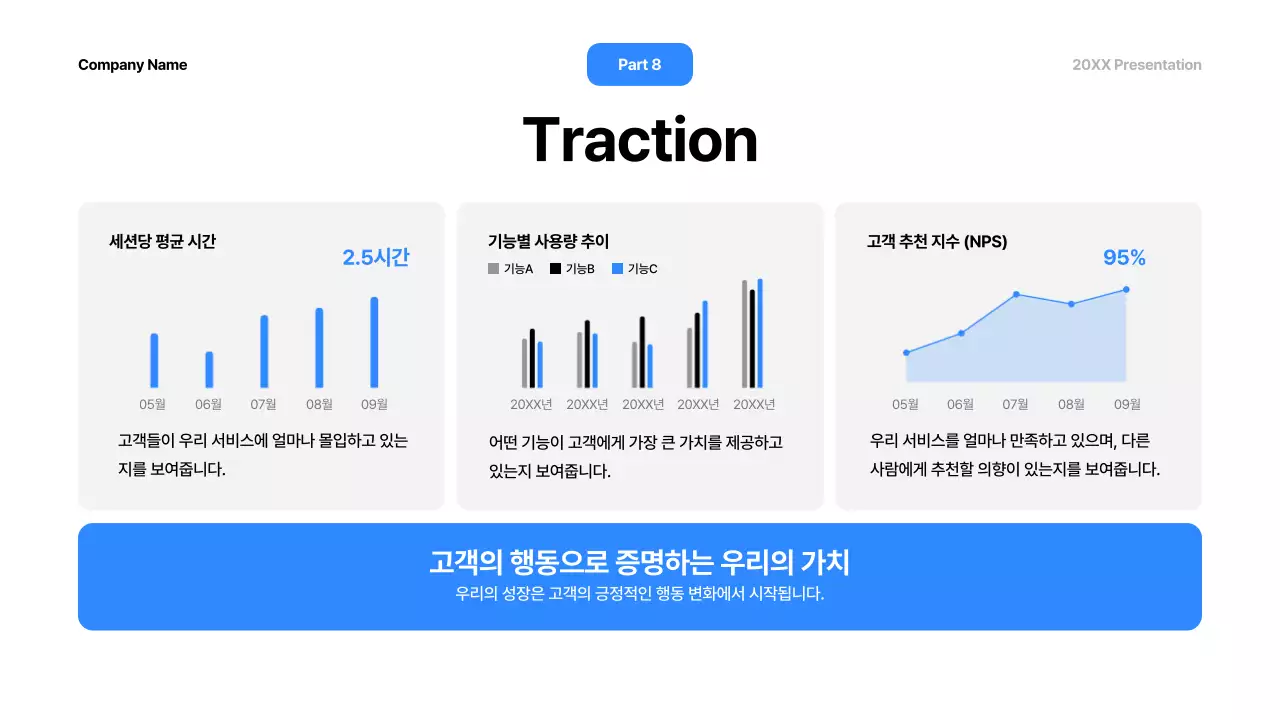 Company Name

Part 8

20XX Presentation

Traction

세션당 평균 시간

2.5시간

05월 06월 07월 08월 09월

고객들이 우리 서비스에 얼마나 몰입하고 있는지를 보여줍니다.

기능별 사용량 추이

기능A 기능B 기능C

20XX년 20XX년 20XX년 20XX년 20XX년

어떤 기능이 고객에게 가장 큰 가치를 제공하고 있는지 보여줍니다.

고객 추천 지수 (NPS)

95%

05월 06월 07월 08월 09월

우리 서비스를 얼마나 만족하고 있으며, 다른 사람에게 추천할 의향이 있는지를 보여줍니다.

고객의 행동으로 증명하는 우리의 가치

우리의 성장은 고객의 긍정적인 행동 변화에서 시작됩니다.